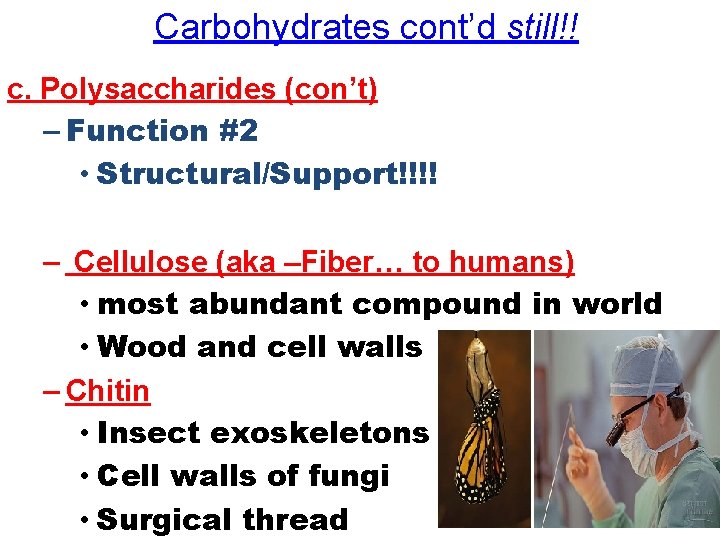 Carbohydrates cont'd still!!

c. Polysaccharides (con't)

– Function #2

• Structural/Support!!!!

– Cellulose (aka –Fiber… to humans)

• most abundant compound in world

• Wood and cell walls

– Chitin

• Insect exoskeletons

• Cell walls of fungi

• Surgical thread